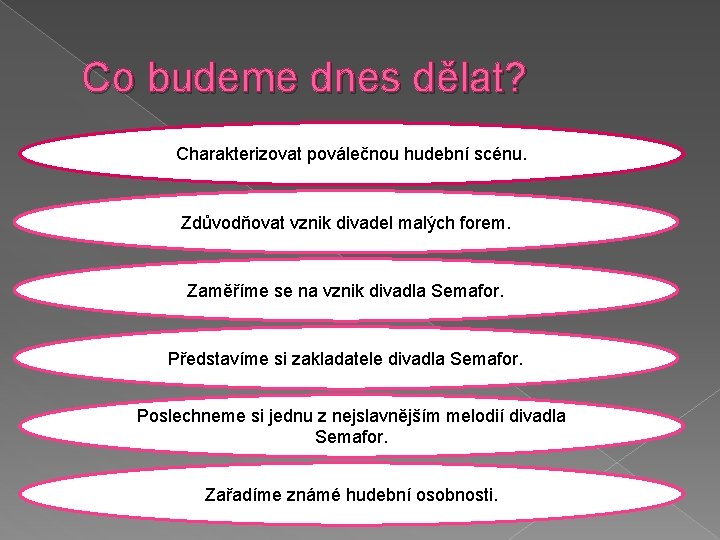 Co budeme dnes dělat?

Charakterizovat poválečnou hudební scénu.

Zdůvodňovat vznik divadel malých forem.

Zaměříme se na vznik divadla Semafor.

Představíme si zakladatele divadla Semafor.

Poslechneme si jednu z nejslavnějším melodií divadla Semafor.

Zařadíme známé hudební osobnosti.